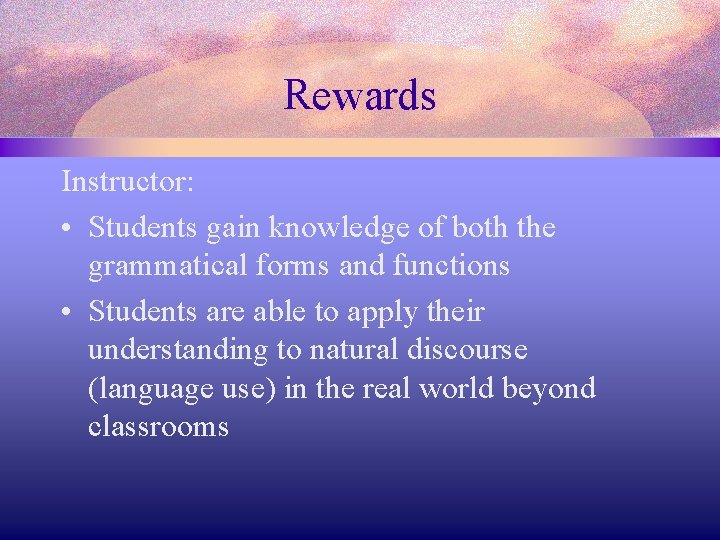 Rewards

Instructor:

• Students gain knowledge of both the grammatical forms and functions

• Students are able to apply their understanding to natural discourse (language use) in the real world beyond classrooms